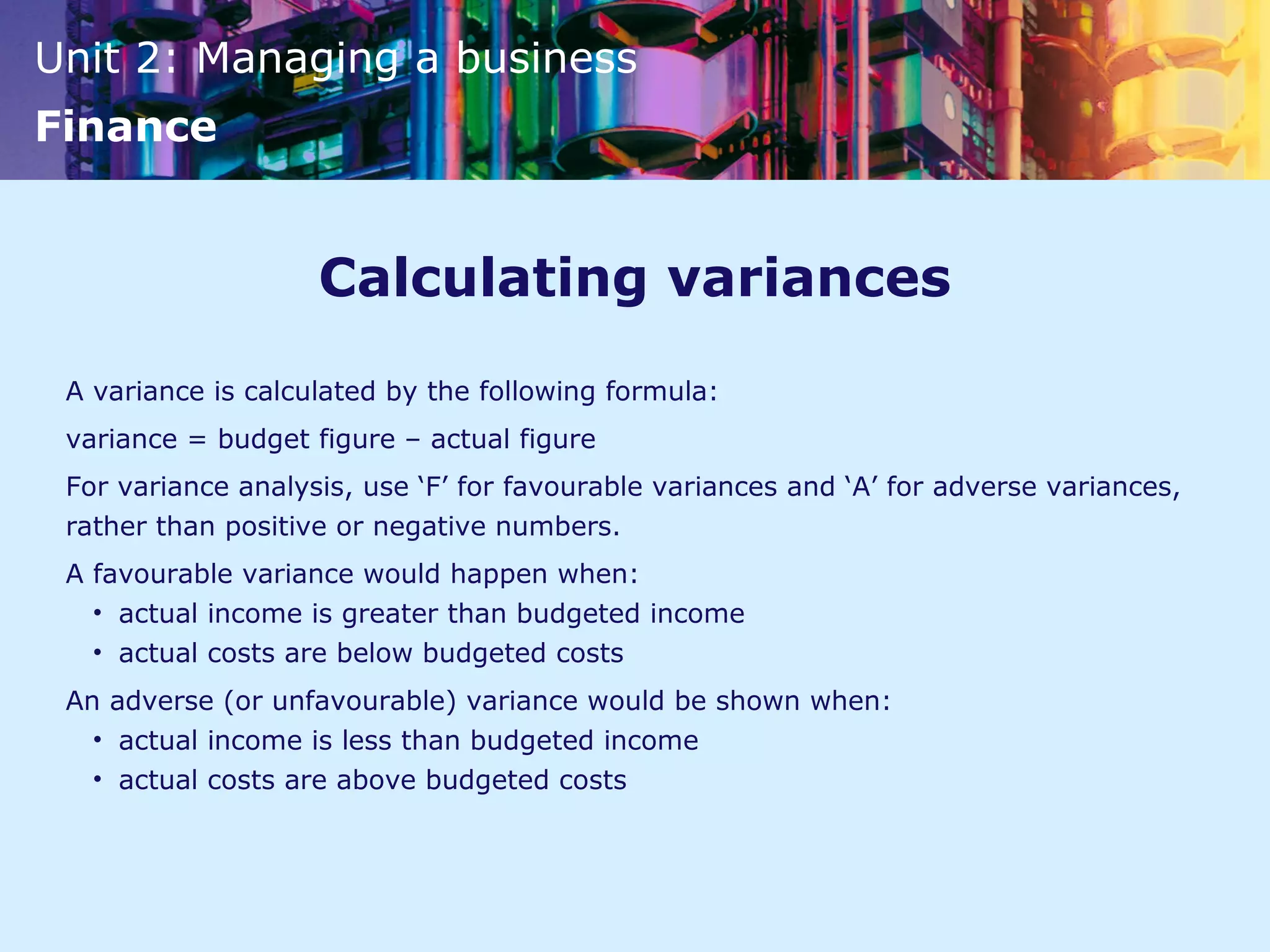 Unit 2: Managing a business
Finance

Calculating variances

A variance is calculated by the following formula:

variance = budget figure – actual figure

For variance analysis, use ‘F’ for favourable variances and ‘A’ for adverse variances, rather than positive or negative numbers.

A favourable variance would happen when:
• actual income is greater than budgeted income
• actual costs are below budgeted costs

An adverse (or unfavourable) variance would be shown when:
• actual income is less than budgeted income
• actual costs are above budgeted costs